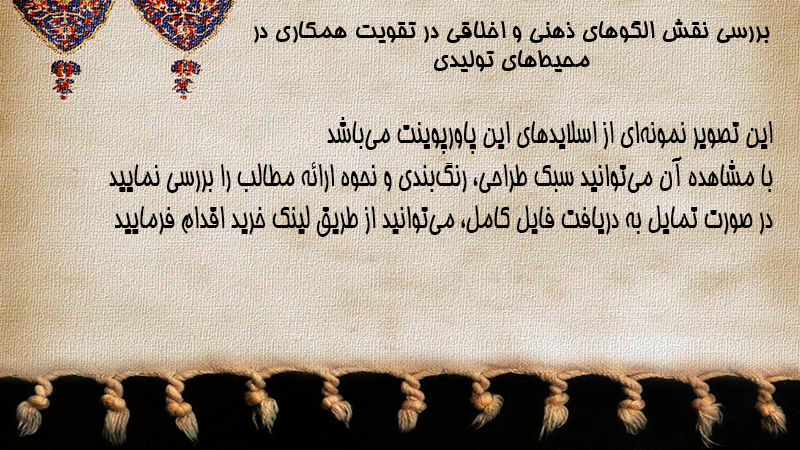 بررسی نقش الگوهای ذهنی و اخلاقی در تقویت همکاری در محیط‌های تولیدی

این تصویر نمونه‌ای از اسلایدهای این پاورپوینت می‌باشد
با مشاهده آن می‌توانید سبک طراحی، رنگ‌بندی و نحوه ارائه مطالب را بررسی نمایید
در صورت تمایل به دریافت فایل کامل، می‌توانید از طریق لینک خرید اقدام فرمایید